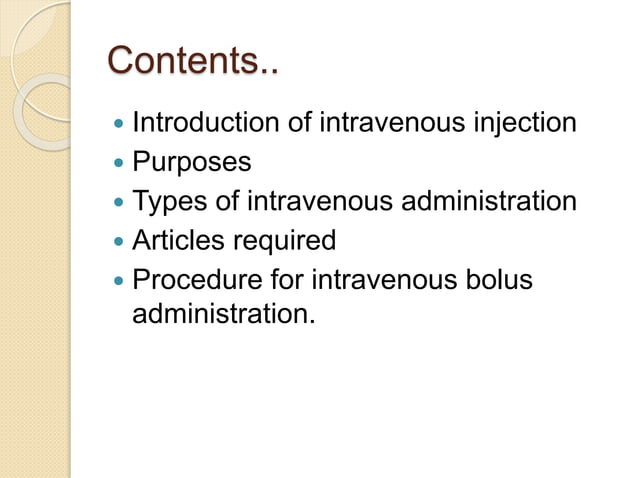 Contents..

- Introduction of intravenous injection
- Purposes
- Types of intravenous administration
- Articles required
- Procedure for intravenous bolus administration.